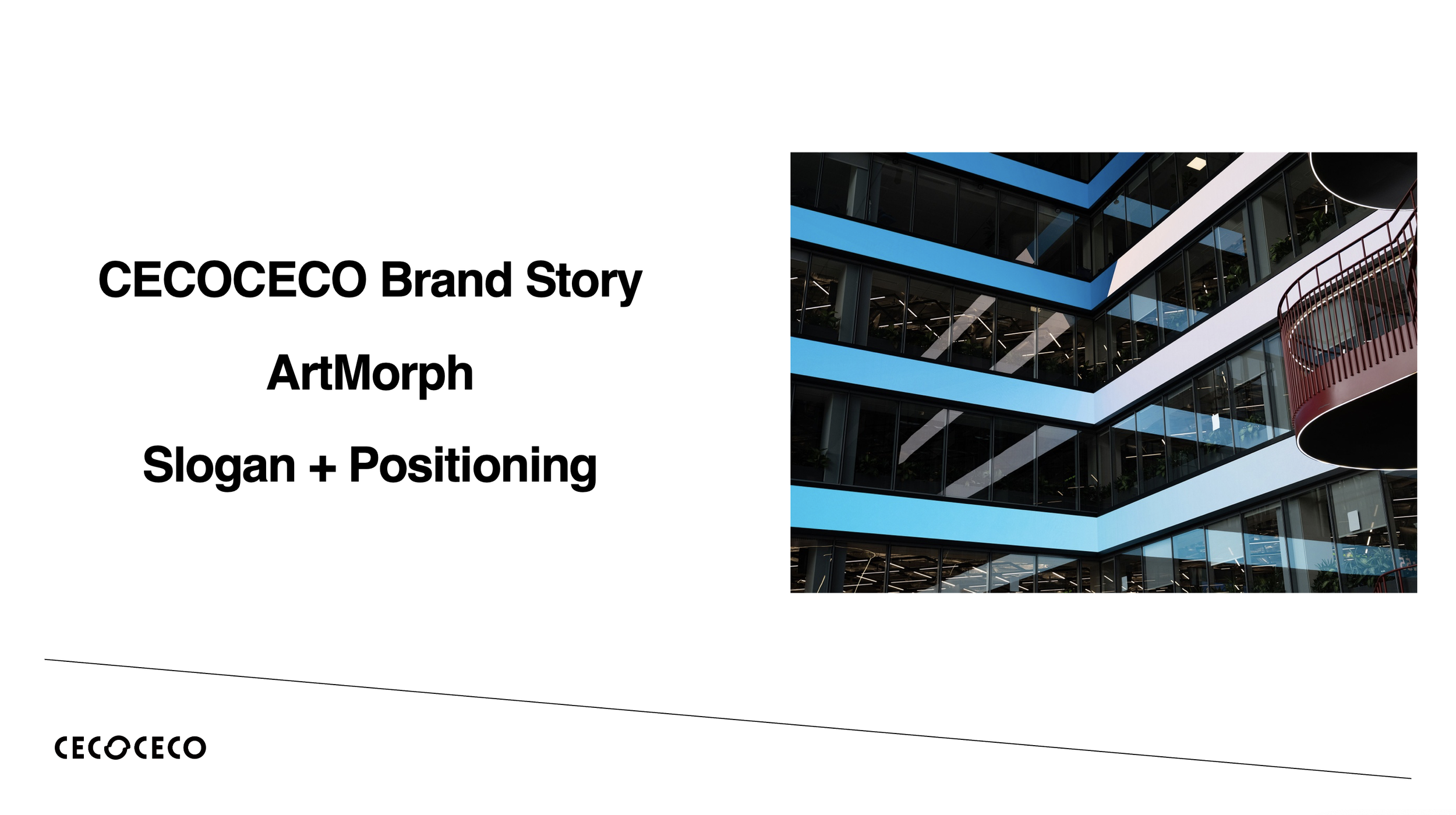 CECOCECO Brand Story

ArtMorph

Slogan + Positioning

CECOCECO